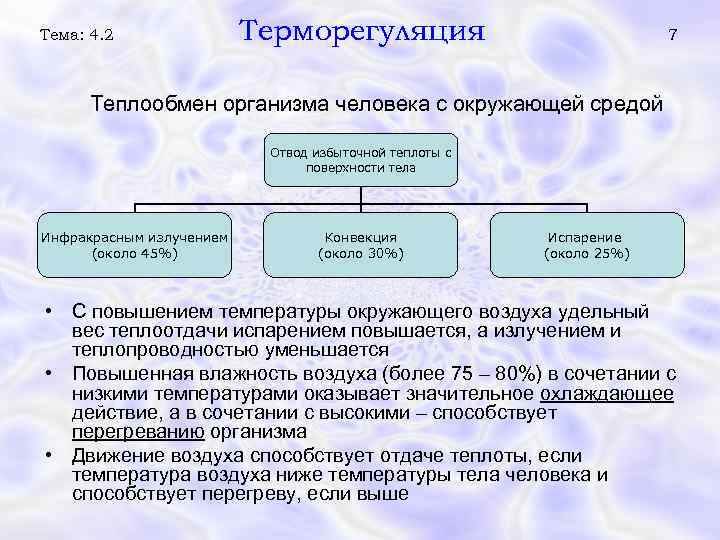 Тема: 4.2

Терморегуляция

7

Теплообмен организма человека с окружающей средой

Отвод избыточной теплоты с поверхности тела

Инфракрасным излучением (около 45%)

Конвекция (около 30%)

Испарение (около 25%)

• С повышением температуры окружающего воздуха удельный вес теплоотдачи испарением повышается, а излучением и теплопроводностью уменьшается

• Повышенная влажность воздуха (более 75 – 80%) в сочетании с низкими температурами оказывает значительное охлаждающее действие, а в сочетании с высокими – способствует перегреванию организма

• Движение воздуха способствует отдаче теплоты, если температура воздуха ниже температуры тела человека и способствует перегреву, если выше